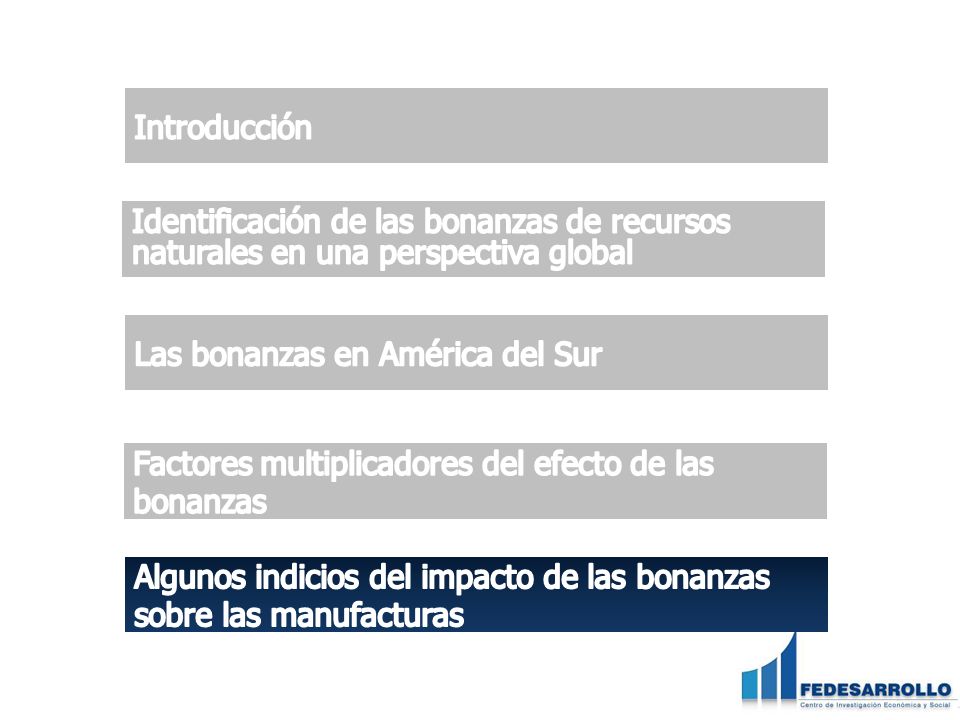 Introducción

Identificación de las bonanzas de recursos naturales en una perspectiva global

Las bonanzas en América del Sur

Factores multiplicadores del efecto de las bonanzas

Algunos indicios del impacto de las bonanzas sobre las manufacturas

FEDESARROLLO
Centro de Investigación Económica y Social